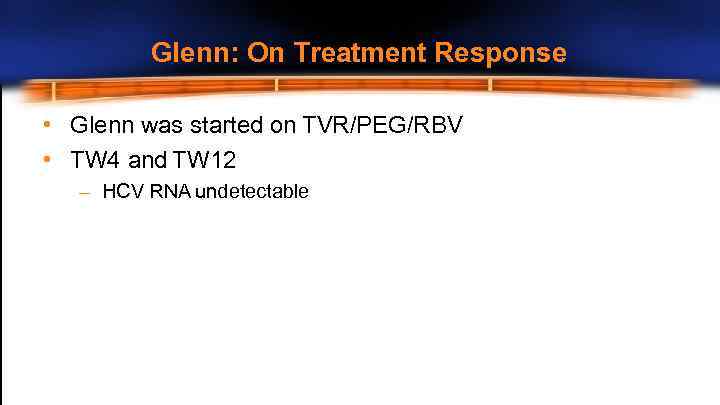 Glenn: On Treatment Response

• Glenn was started on TVR/PEG/RBV
• TW4 and TW12
– HCV RNA undetectable